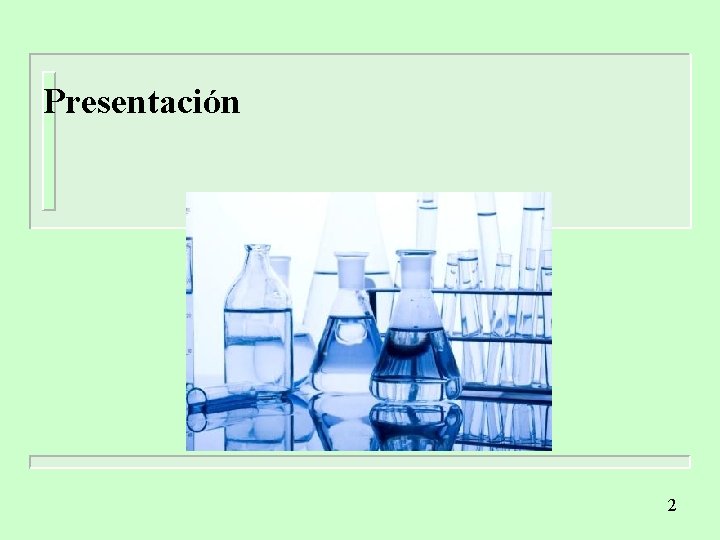 Presentación

2